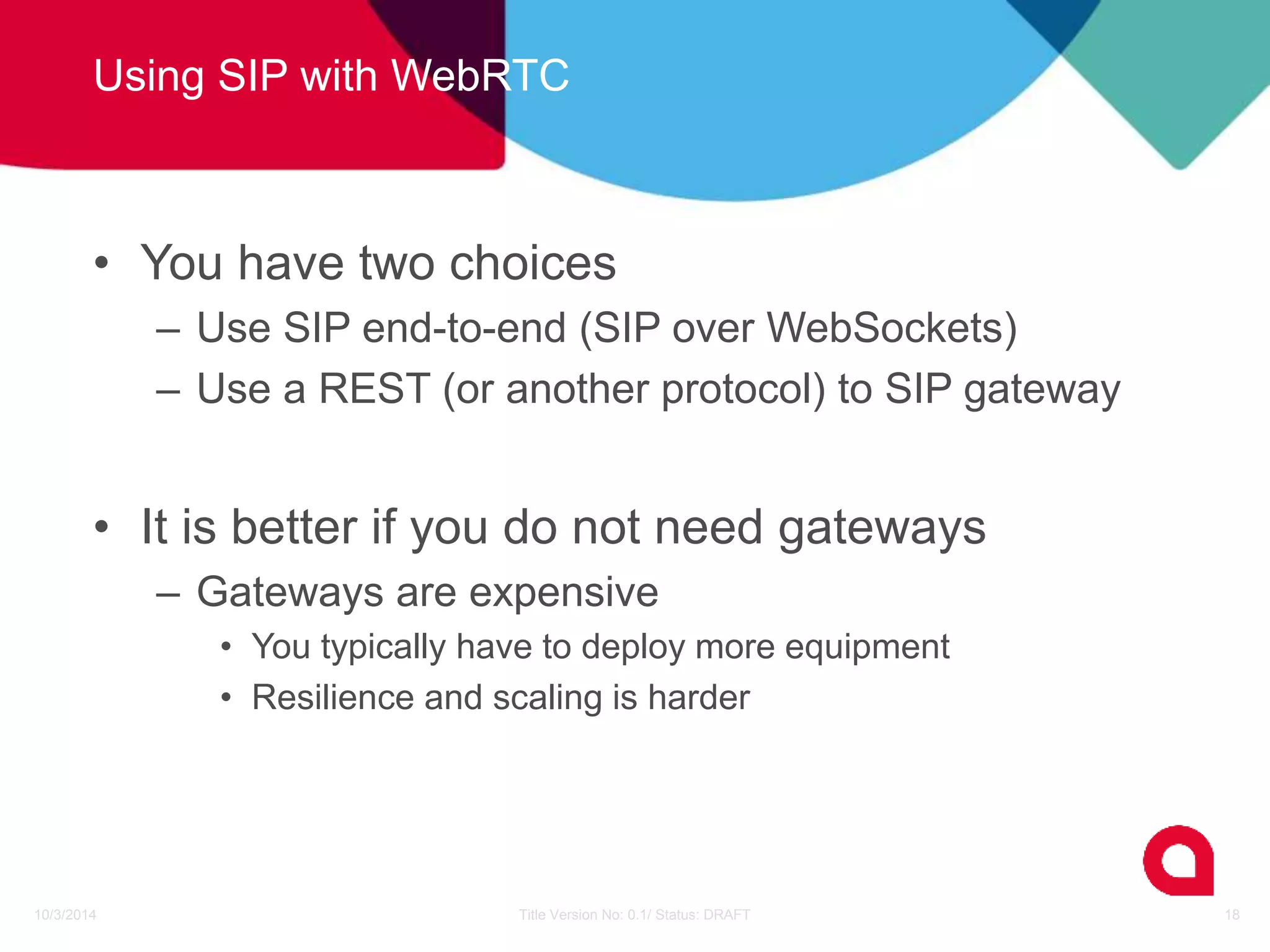 Using SIP with WebRTC

• You have two choices
– Use SIP end-to-end (SIP over WebSockets)
– Use a REST (or another protocol) to SIP gateway

• It is better if you do not need gateways
– Gateways are expensive
• You typically have to deploy more equipment
• Resilience and scaling is harder

10/3/2014 Title Version No: 0.1/ Status: DRAFT 18